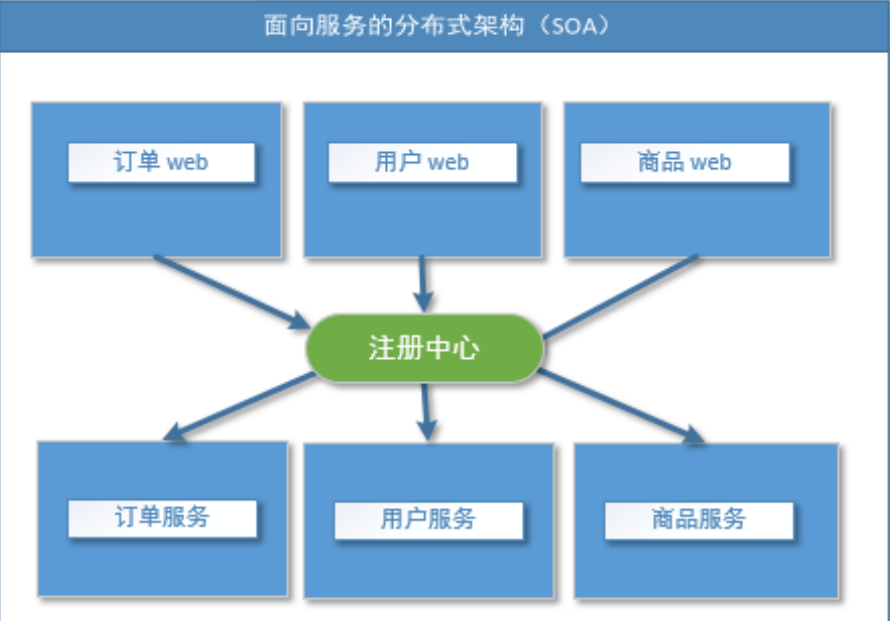 面向服务的分布式架构（SOA）

订单 web

用户 web

商品 web

注册中心

订单服务

用户服务

商品服务